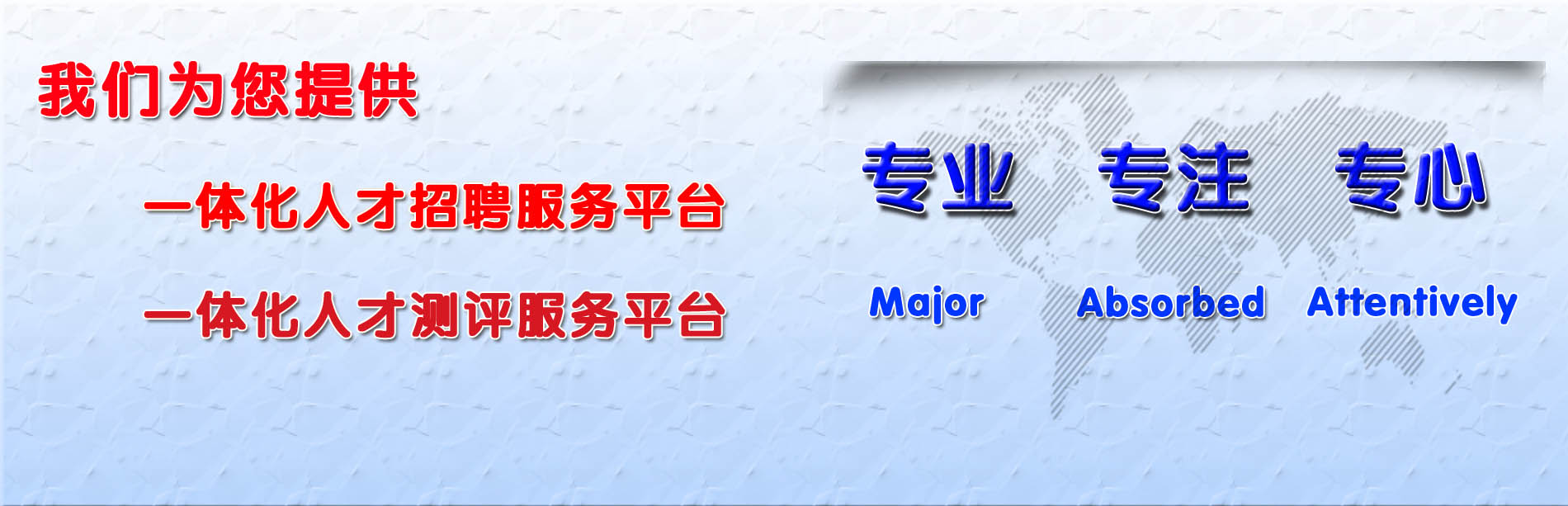 我们为您提供

一体化人才招聘服务平台

一体化人才测评服务平台

专业 专注 专心

Major Absorbed Attentively